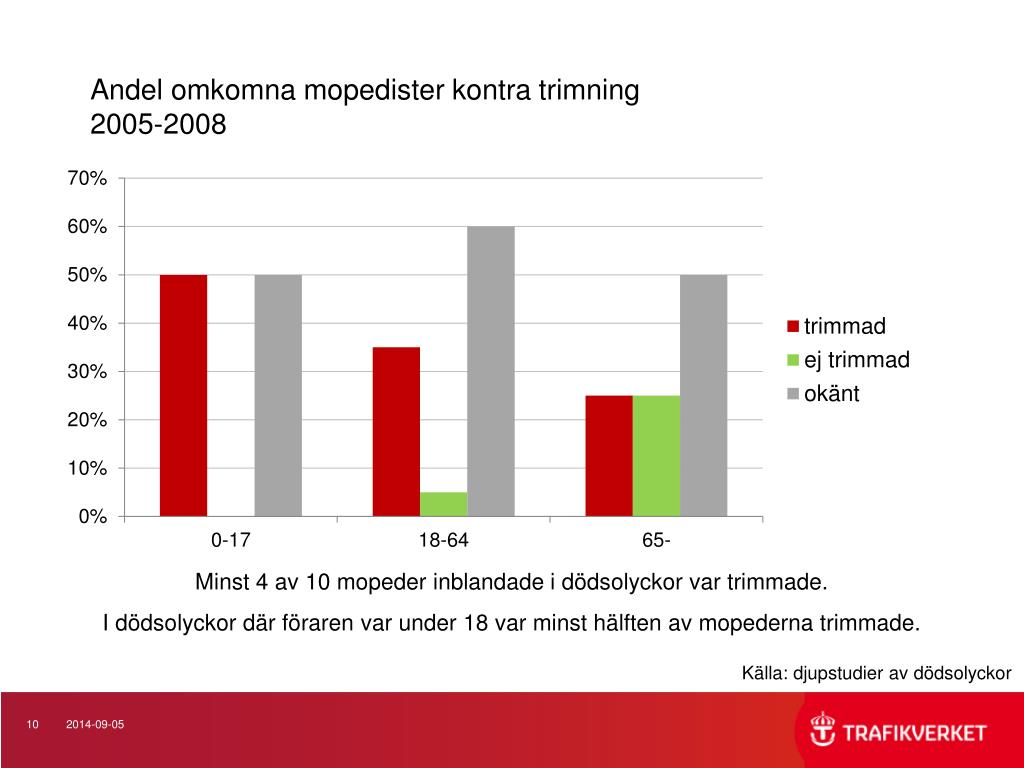 Andel omkomna mopedister kontra trimning 2005-2008

70%
60%
50%
40%
30%
20%
10%
0%

0-17
18-64
65-

trimmad
ej trimmad
okänt

Minst 4 av 10 mopeder inblandade i dödsolyckor var trimmade.

I dödsolyckor där föraren var under 18 var minst hälften av mopederna trimmade.

Källa: djupstudier av dödsolyckor

10
2014-09-05

TRAFIKVERKET